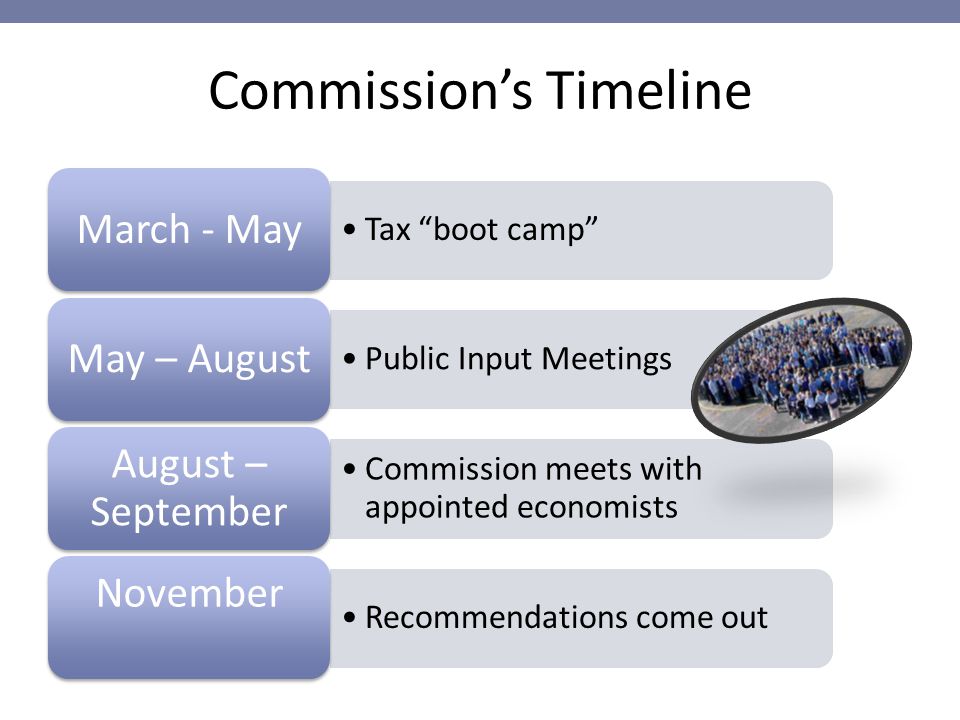 Commission’s Timeline

March - May

• Tax “boot camp”

May – August

• Public Input Meetings

August – September

• Commission meets with appointed economists

November

• Recommendations come out